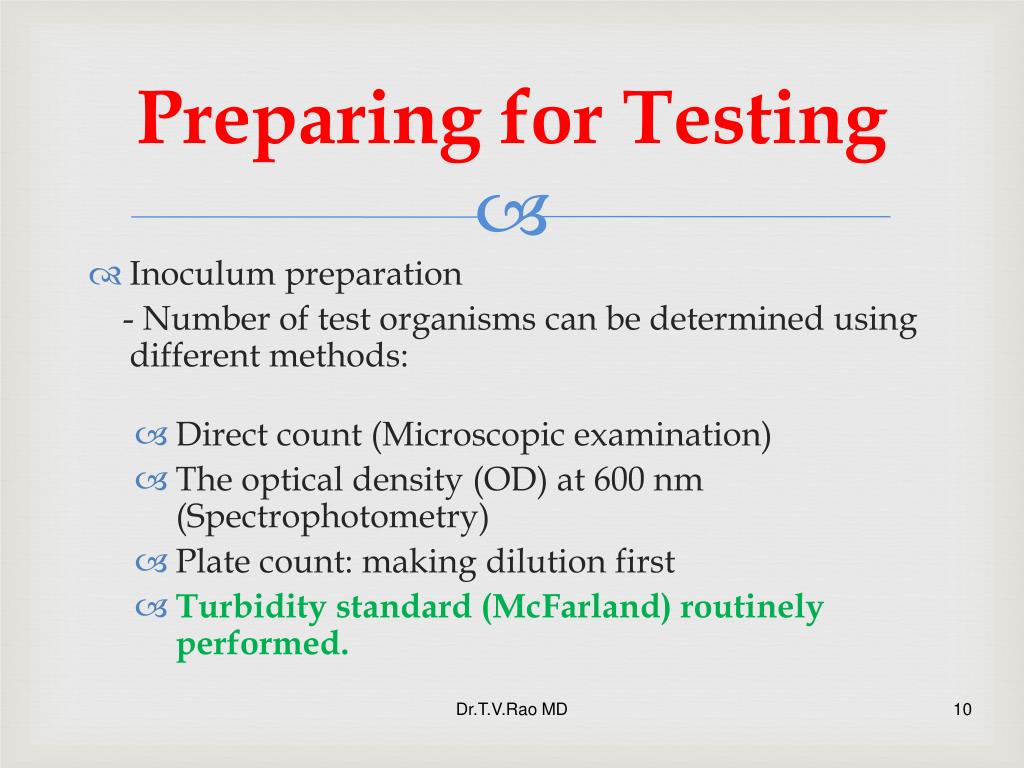 Preparing for Testing

Inoculum preparation
- Number of test organisms can be determined using different methods:

Direct count (Microscopic examination)
The optical density (OD) at 600 nm (Spectrophotometry)
Plate count: making dilution first
Turbidity standard (McFarland) routinely performed.

Dr.T.V.Rao MD

10